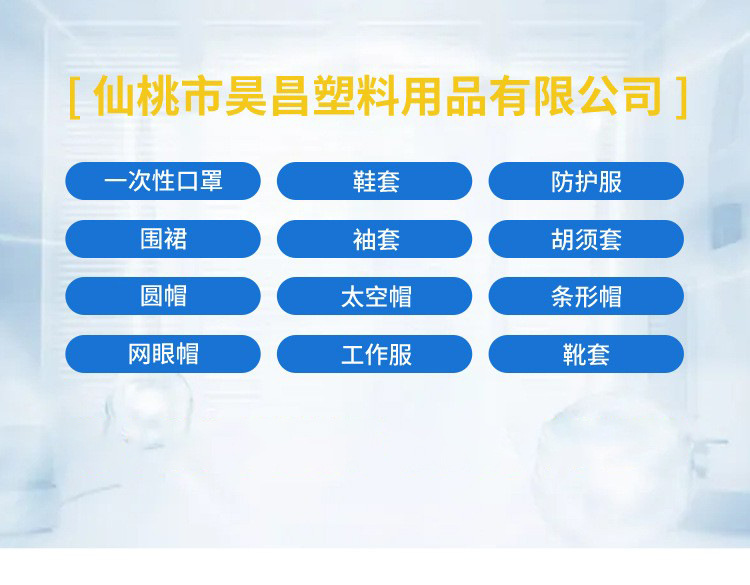 [ 仙桃市昊昌塑料用品有限公司 ]

一次性口罩
鞋套
防护服
围裙
袖套
胡须套
圆帽
太空帽
条形帽
网眼帽
工作服
靴套